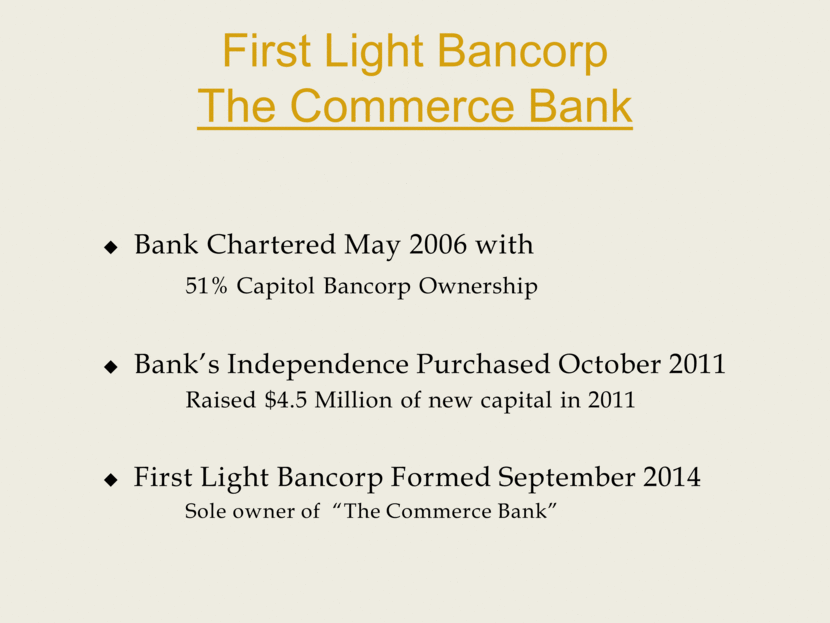 First Light Bancorp
The Commerce Bank

◆ Bank Chartered May 2006 with
51% Capitol Bancorp Ownership

◆ Bank's Independence Purchased October 2011
Raised \$4.5 Million of new capital in 2011

◆ First Light Bancorp Formed September 2014
Sole owner of "The Commerce Bank"